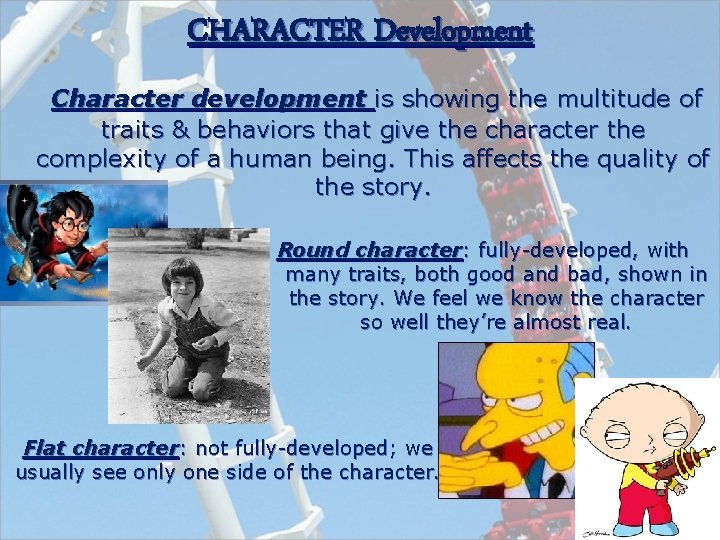 CHARACTER Development

Character development is showing the multitude of traits & behaviors that give the character the complexity of a human being. This affects the quality of the story.

Round character: fully-developed, with many traits, both good and bad, shown in the story. We feel we know the character so well they're almost real.

Flat character: not fully-developed; we usually see only one side of the character.